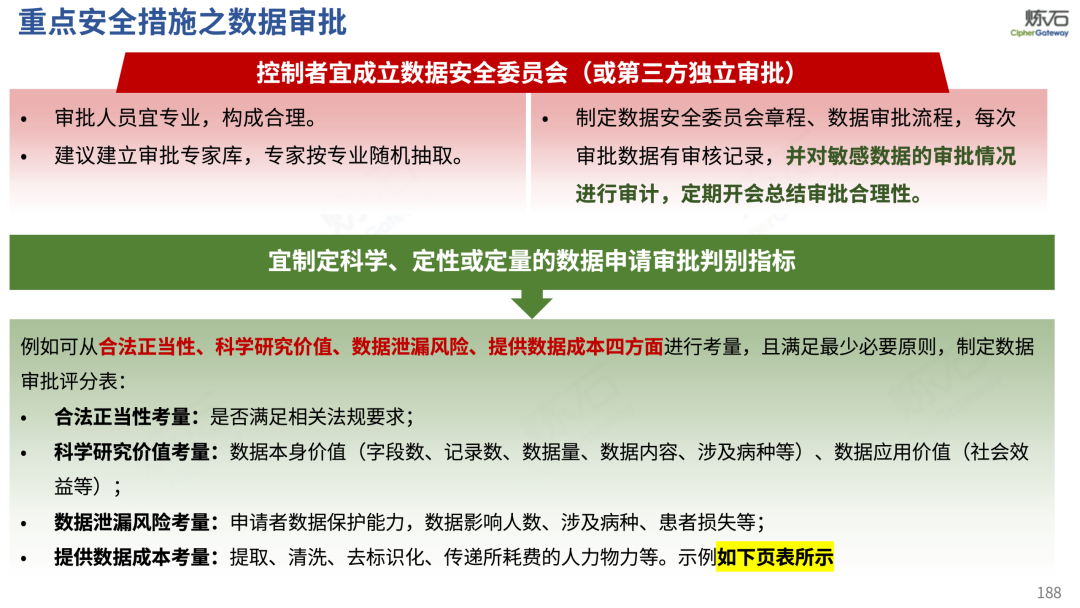 重点安全措施之数据审批

炼石
CipherGateway

控制者宜成立数据安全委员会（或第三方独立审批）

• 审批人员宜专业，构成合理。
• 建议建立审批专家库，专家按专业随机抽取。

• 制定数据安全委员会章程、数据审批流程，每次审批数据有审核记录，并对敏感数据的审批情况进行审计，定期开会总结审批合理性。

宜制定科学、定性或定量的数据申请审批判别指标

例如可从合法正当性、科学研究价值、数据泄漏风险、提供数据成本四方面进行考量，且满足最少必要原则，制定数据审批评分表：
• 合法正当性考量：是否满足相关法规要求；
• 科学研究价值考量：数据本身价值（字段数、记录数、数据量、数据内容、涉及病种等）、数据应用价值（社会效益等）；
• 数据泄漏风险考量：申请者数据保护能力，数据影响人数、涉及病种、患者损失等；
• 提供数据成本考量：提取、清洗、去标识化、传递所耗费的人力物力等。示例如下页表所示

188